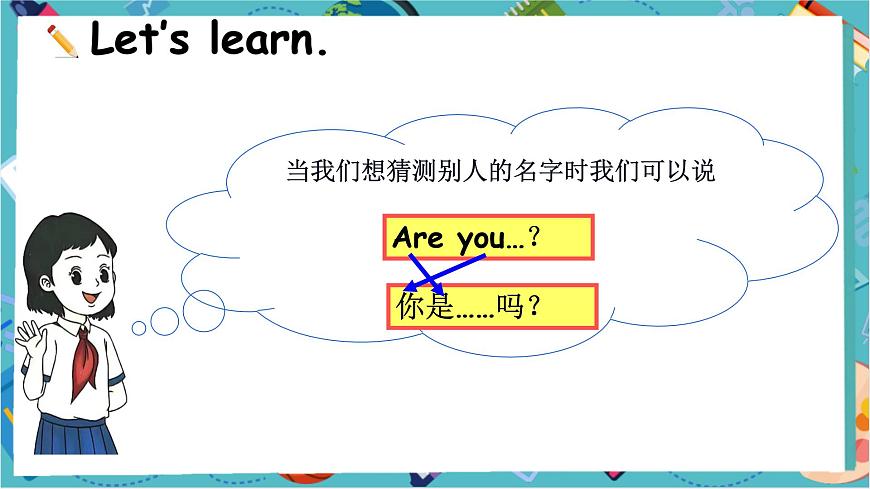 Let's learn.

当我们想猜测别人的名字时我们可以说

Are you…？

你是……吗？